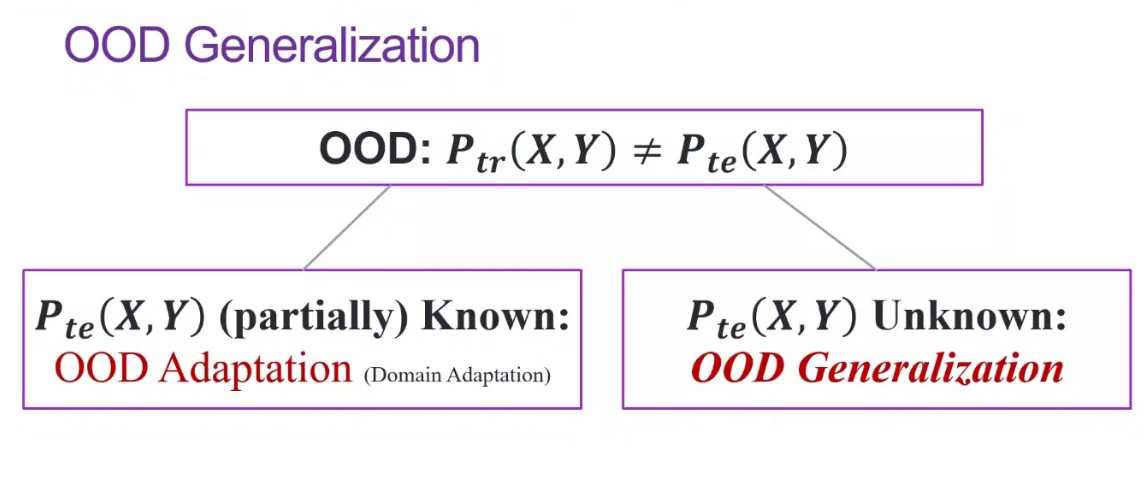 OOD Generalization

OOD: $P_{tr}(X,Y) \neq P_{te}(X,Y)$

$P_{te}(X,Y)$ (partially) Known:
OOD Adaptation (Domain Adaptation)

$P_{te}(X,Y)$ Unknown:
OOD Generalization